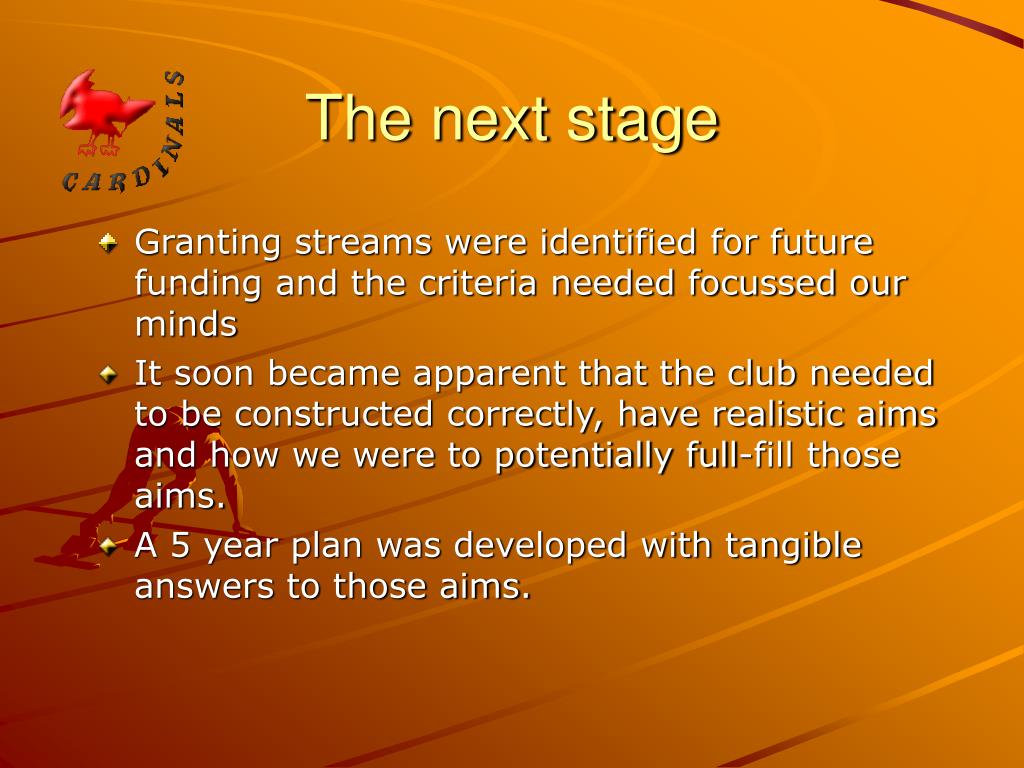 CARDINALS

The next stage

Granting streams were identified for future funding and the criteria needed focussed our minds

It soon became apparent that the club needed to be constructed correctly, have realistic aims and how we were to potentially full-fill those aims.

A 5 year plan was developed with tangible answers to those aims.